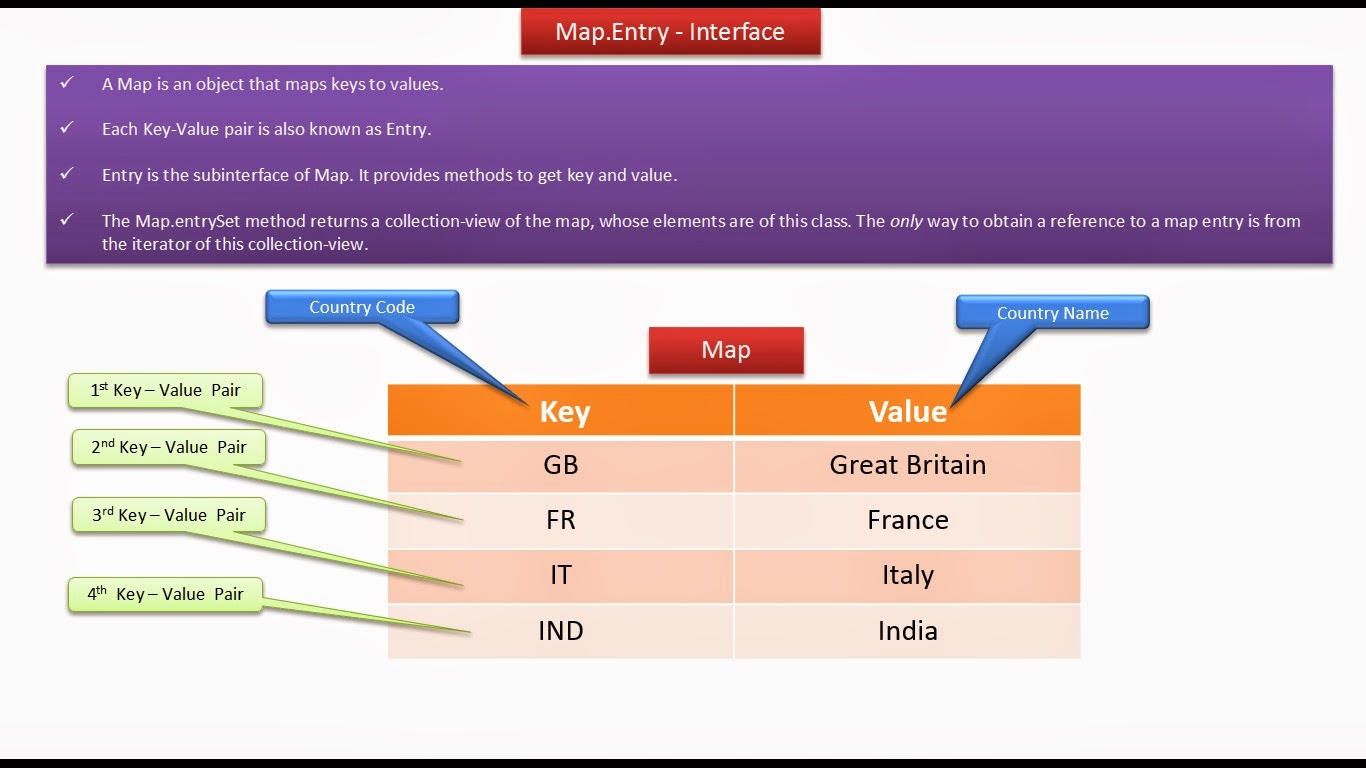 Map.Entry - Interface

✓ A Map is an object that maps keys to values.

✓ Each Key-Value pair is also known as Entry.

✓ Entry is the subinterface of Map. It provides methods to get key and value.

✓ The Map.entrySet method returns a collection-view of the map, whose elements are of this class. The only way to obtain a reference to a map entry is from the iterator of this collection-view.

Country Code

Country Name

Map

1st Key – Value Pair

2nd Key – Value Pair

3rd Key – Value Pair

4th Key – Value Pair

| Key | Value |
|---|---|
| GB | Great Britain |
| FR | France |
| IT | Italy |
| IND | India |